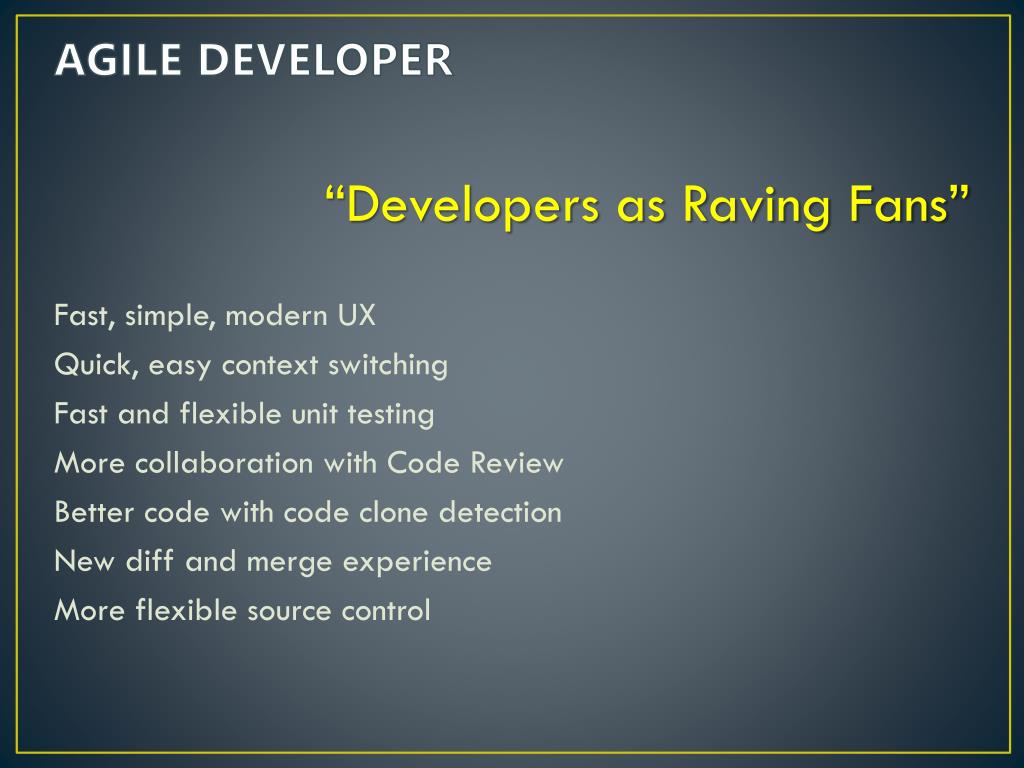 AGILE DEVELOPER

“Developers as Raving Fans”

Fast, simple, modern UX
Quick, easy context switching
Fast and flexible unit testing
More collaboration with Code Review
Better code with code clone detection
New diff and merge experience
More flexible source control